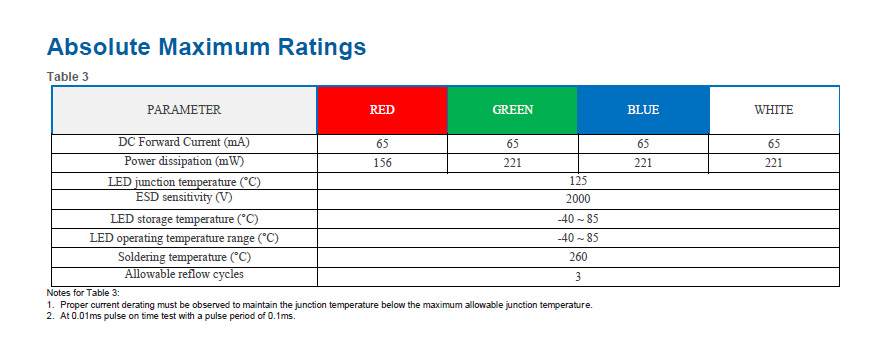 Absolute Maximum Ratings

Table 3

| PARAMETER | RED | GREEN | BLUE | WHITE |
|---|---|---|---|---|
| DC Forward Current (mA) | 65 | 65 | 65 | 65 |
| Power dissipation (mW) | 156 | 221 | 221 | 221 |
| LED junction temperature (°C) | 125 | | | |
| ESD sensitivity (V) | 2000 | | | |
| LED storage temperature (°C) | -40 ~ 85 | | | |
| LED operating temperature range (°C) | -40 ~ 85 | | | |
| Soldering temperature (°C) | 260 | | | |
| Allowable reflow cycles | 3 | | | |

Notes for Table 3:
1. Proper current derating must be observed to maintain the junction temperature below the maximum allowable junction temperature.
2. At 0.01ms pulse on time test with a pulse period of 0.1ms.